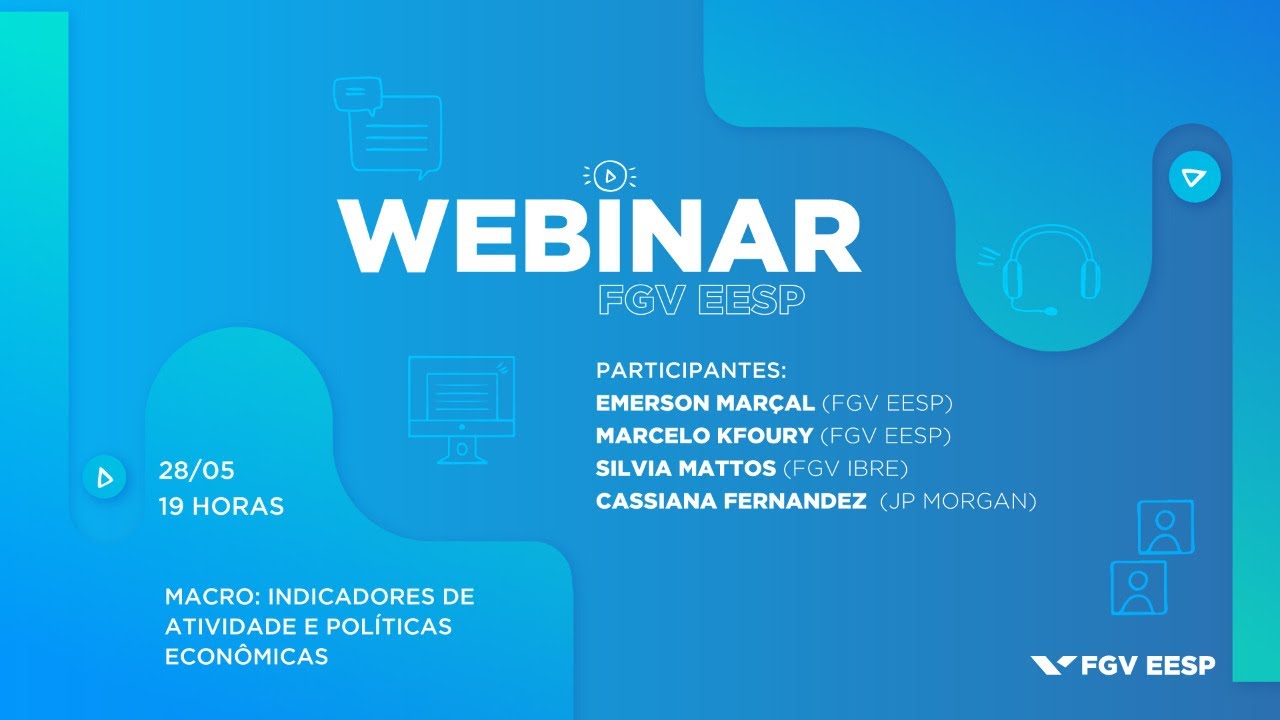 WEBINAR
FGV EESP

PARTICIPANTES:
EMERSON MARÇAL (FGV EESP)
MARCELO KFOURY (FGV EESP)
SILVIA MATTOS (FGV IBRE)
CASSIANA FERNANDEZ (JP MORGAN)

28/05
19 HORAS

MACRO: INDICADORES DE ATIVIDADE E POLÍTICAS ECONÔMICAS

FGV EESP